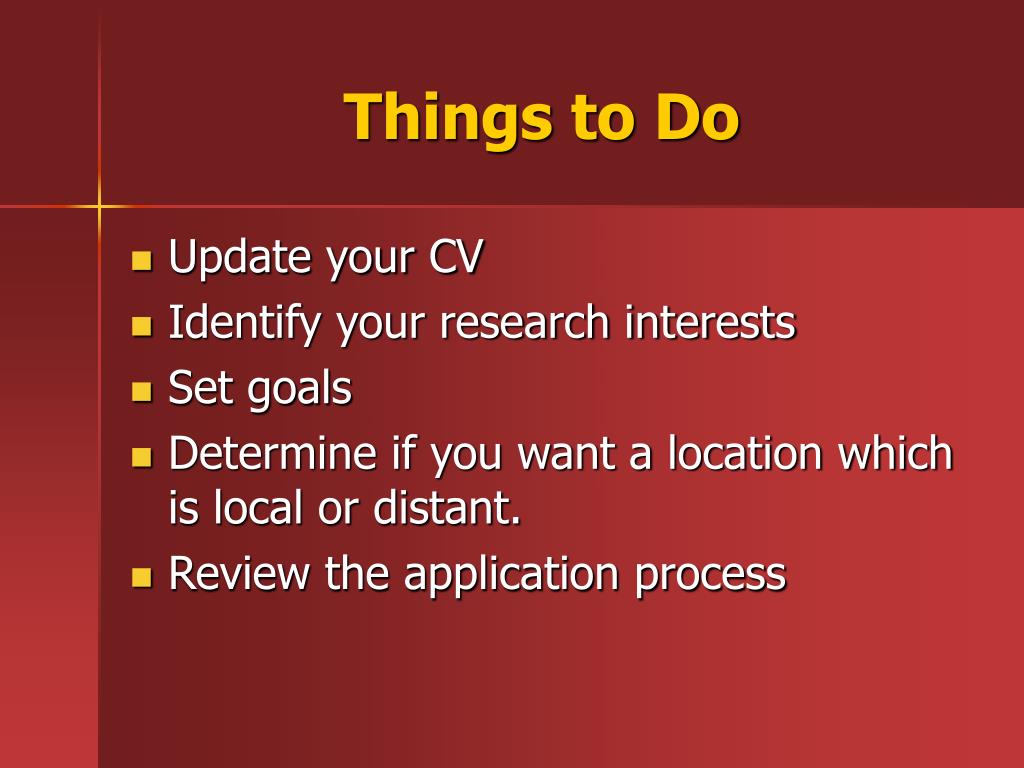 Things to Do

- Update your CV
- Identify your research interests
- Set goals
- Determine if you want a location which is local or distant.
- Review the application process